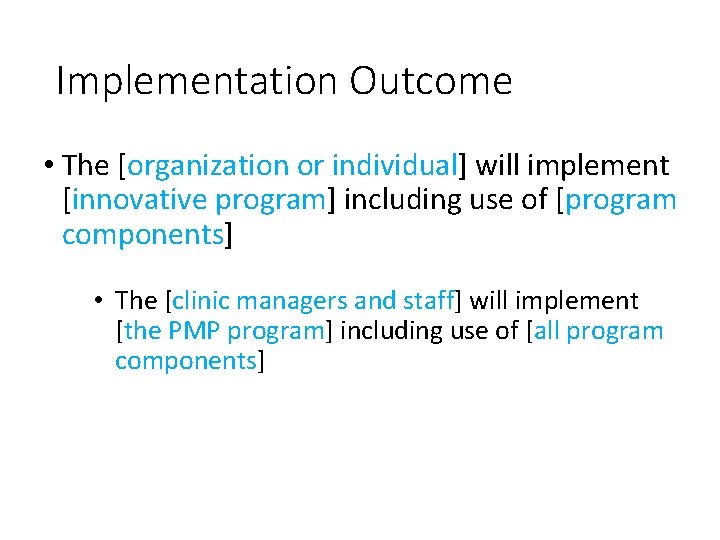 Implementation Outcome

• The [organization or individual] will implement [innovative program] including use of [program components]

• The [clinic managers and staff] will implement [the PMP program] including use of [all program components]